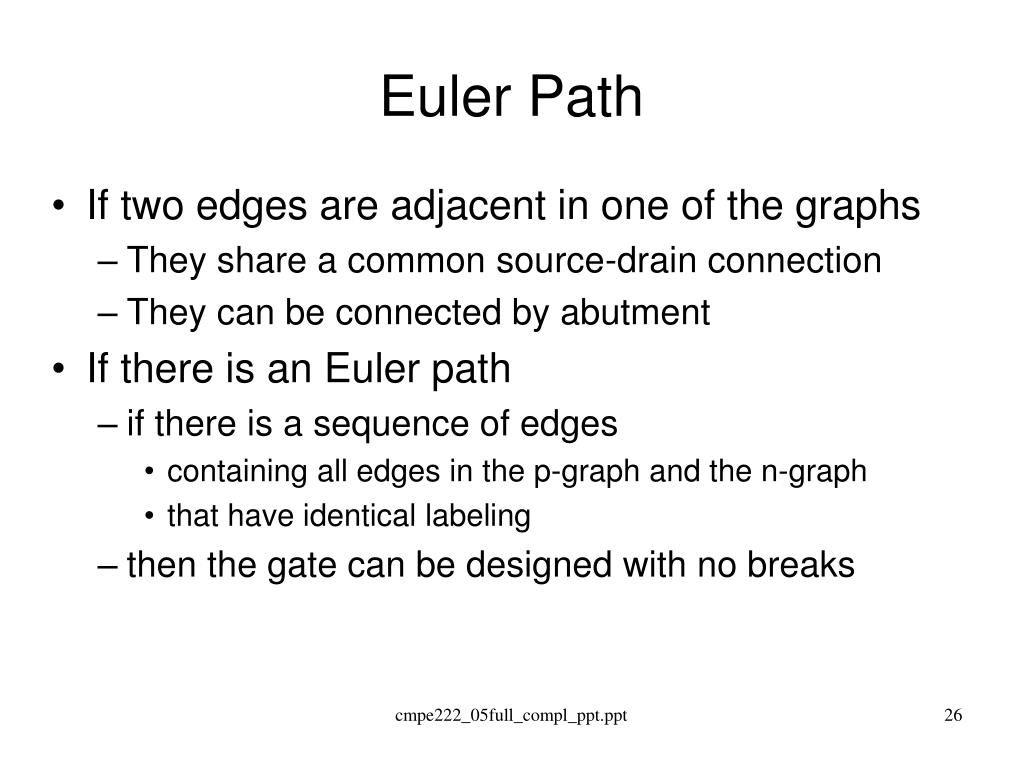 Euler Path

• If two edges are adjacent in one of the graphs
– They share a common source-drain connection
– They can be connected by abutment
• If there is an Euler path
– if there is a sequence of edges
• containing all edges in the p-graph and the n-graph
• that have identical labeling
– then the gate can be designed with no breaks

cmpe222_05full_compl_ppt.ppt

26